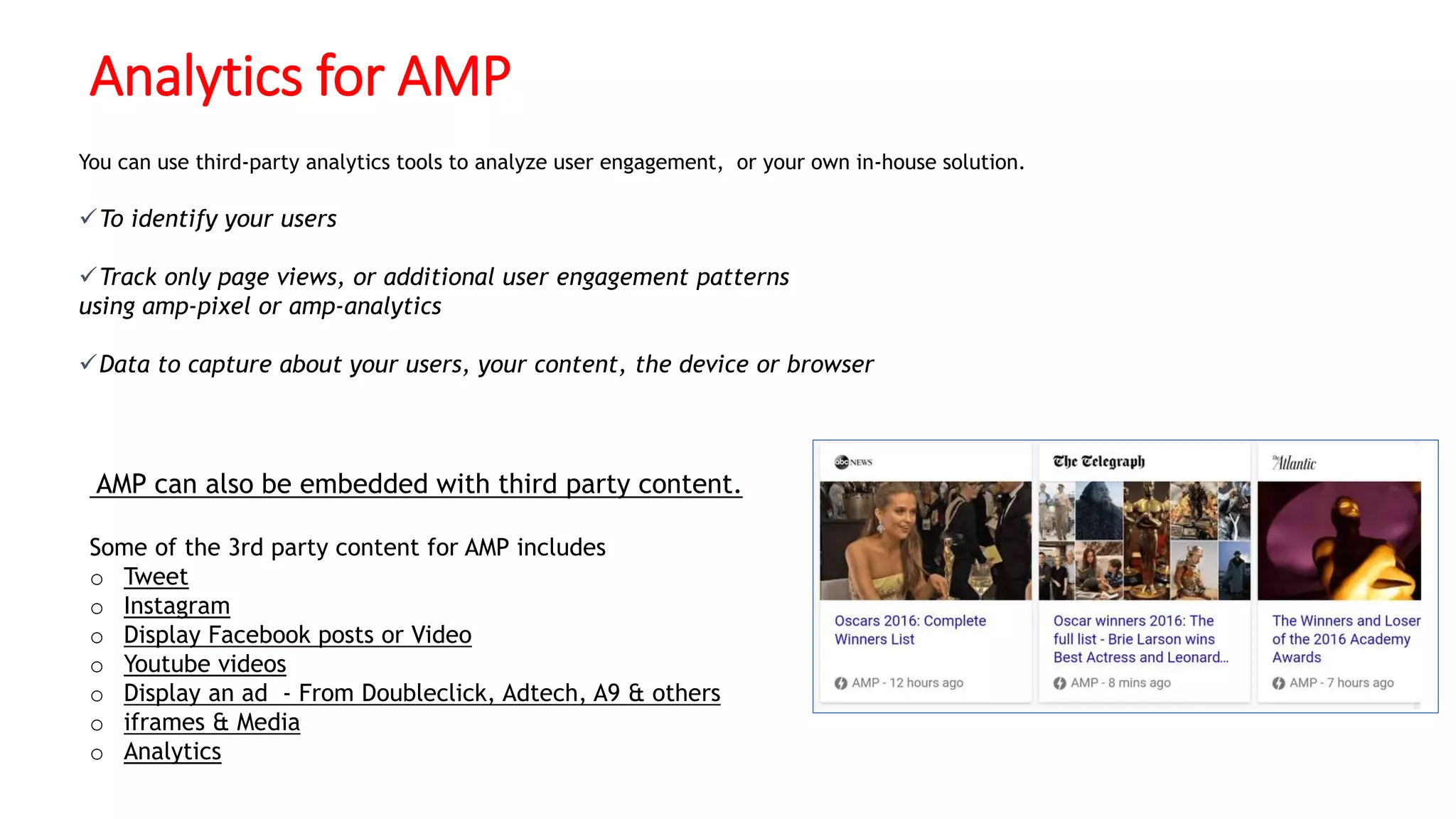 Analytics for AMP

You can use third-party analytics tools to analyze user engagement, or your own in-house solution.

✓To identify your users

✓Track only page views, or additional user engagement patterns using amp-pixel or amp-analytics

✓Data to capture about your users, your content, the device or browser

AMP can also be embedded with third party content.

Some of the 3rd party content for AMP includes
○ Tweet
○ Instagram
○ Display Facebook posts or Video
○ Youtube videos
○ Display an ad - From Doubleclick, Adtech, A9 & others
○ iframes & Media
○ Analytics

abc NEWS

Oscars 2016: Complete Winners List

AMP - 12 hours ago

The Telegraph

Oscar winners 2016: The full list - Brie Larson wins Best Actress and Leonard...

AMP - 8 mins ago

The Atlantic

The Winners and Loser of the 2016 Academy Awards

AMP - 7 hours ago